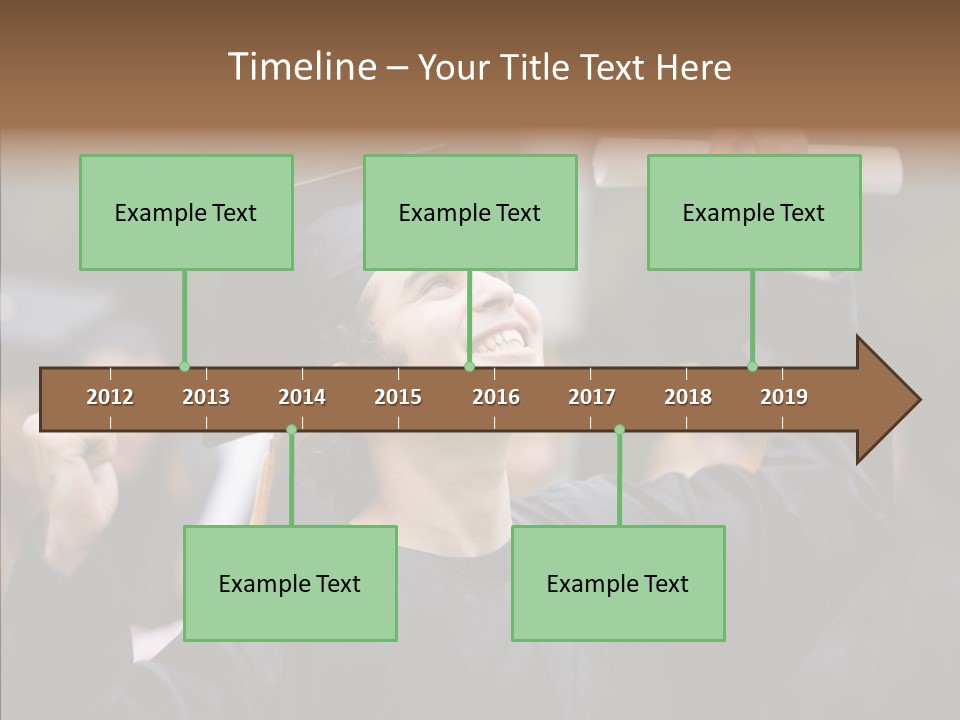 Timeline – Your Title Text Here

Example Text

Example Text

Example Text

2012 2013 2014 2015 2016 2017 2018 2019

Example Text

Example Text